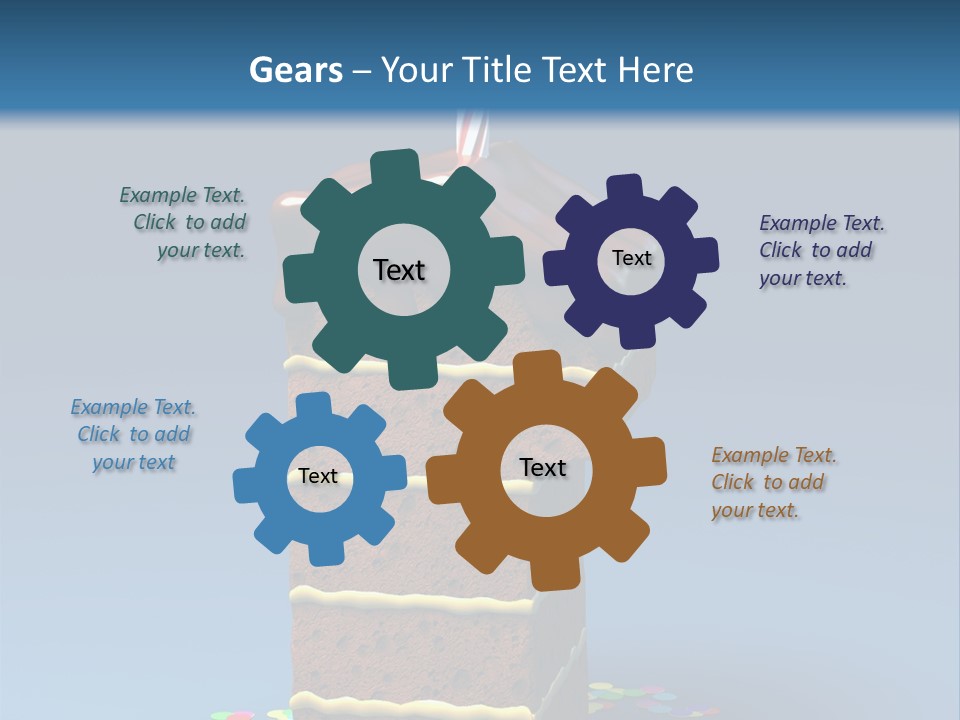 Gears – Your Title Text Here

Example Text. Click to add your text.

Text

Text

Example Text. Click to add your text.

Example Text. Click to add your text

Text

Text

Example Text. Click to add your text.